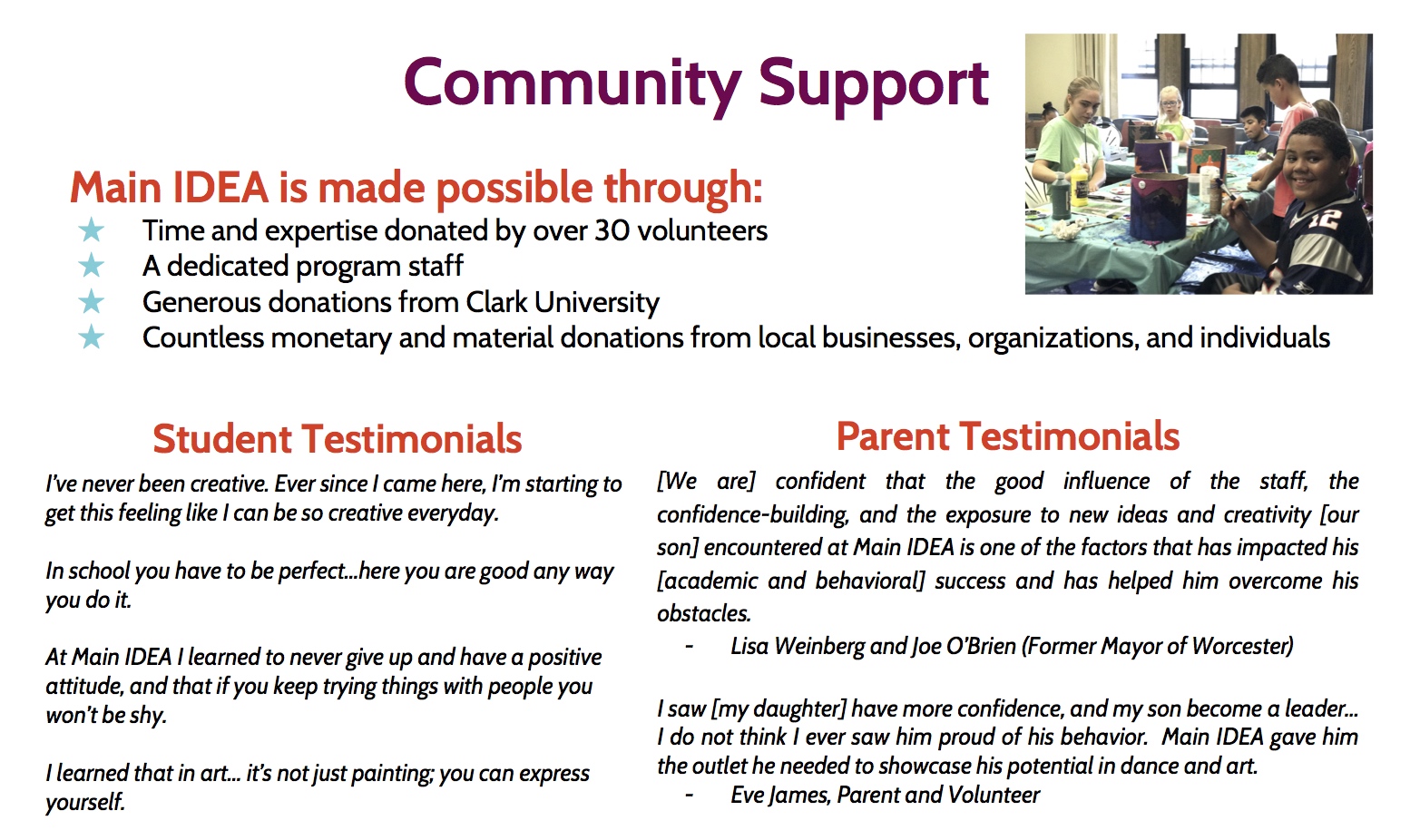 Community Support

Main IDEA is made possible through:

★ Time and expertise donated by over 30 volunteers
★ A dedicated program staff
★ Generous donations from Clark University
★ Countless monetary and material donations from local businesses, organizations, and individuals

Student Testimonials

I've never been creative. Ever since I came here, I'm starting to get this feeling like I can be so creative everyday.

In school you have to be perfect...here you are good any way you do it.

At Main IDEA I learned to never give up and have a positive attitude, and that if you keep trying things with people you won't be shy.

I learned that in art... it's not just painting; you can express yourself.

Parent Testimonials

[We are] confident that the good influence of the staff, the confidence-building, and the exposure to new ideas and creativity [our son] encountered at Main IDEA is one of the factors that has impacted his [academic and behavioral] success and has helped him overcome his obstacles.

- Lisa Weinberg and Joe O'Brien (Former Mayor of Worcester)

I saw [my daughter] have more confidence, and my son become a leader... I do not think I ever saw him proud of his behavior. Main IDEA gave him the outlet he needed to showcase his potential in dance and art.

- Eve James, Parent and Volunteer